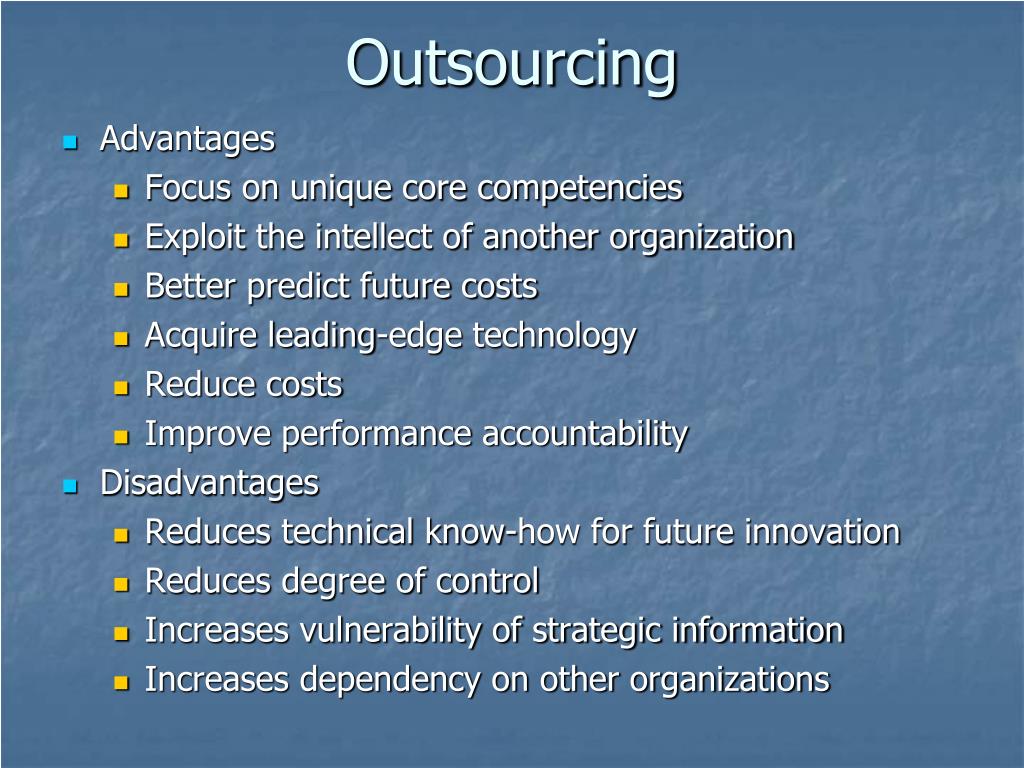 Outsourcing

- Advantages
  - Focus on unique core competencies
  - Exploit the intellect of another organization
  - Better predict future costs
  - Acquire leading-edge technology
  - Reduce costs
  - Improve performance accountability
- Disadvantages
  - Reduces technical know-how for future innovation
  - Reduces degree of control
  - Increases vulnerability of strategic information
  - Increases dependency on other organizations